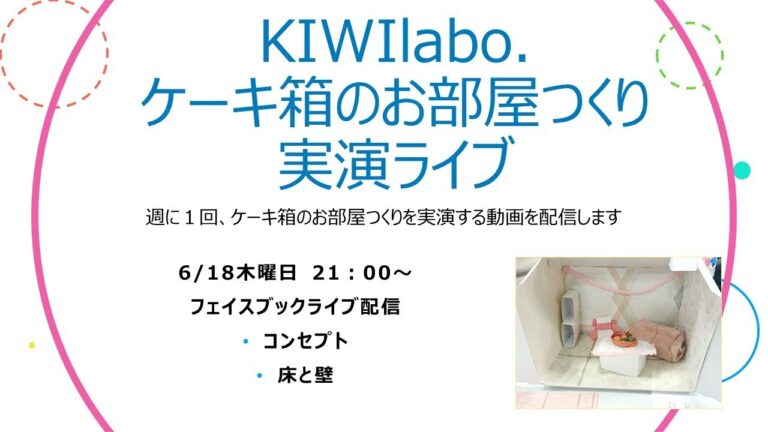 KIWIlabo.
ケーキ箱のお部屋つくり
実演ライブ

週に１回、ケーキ箱のお部屋つくりを実演する動画を配信します

6/18木曜日 21：00～
フェイスブックライブ配信
• コンセプト
• 床と壁